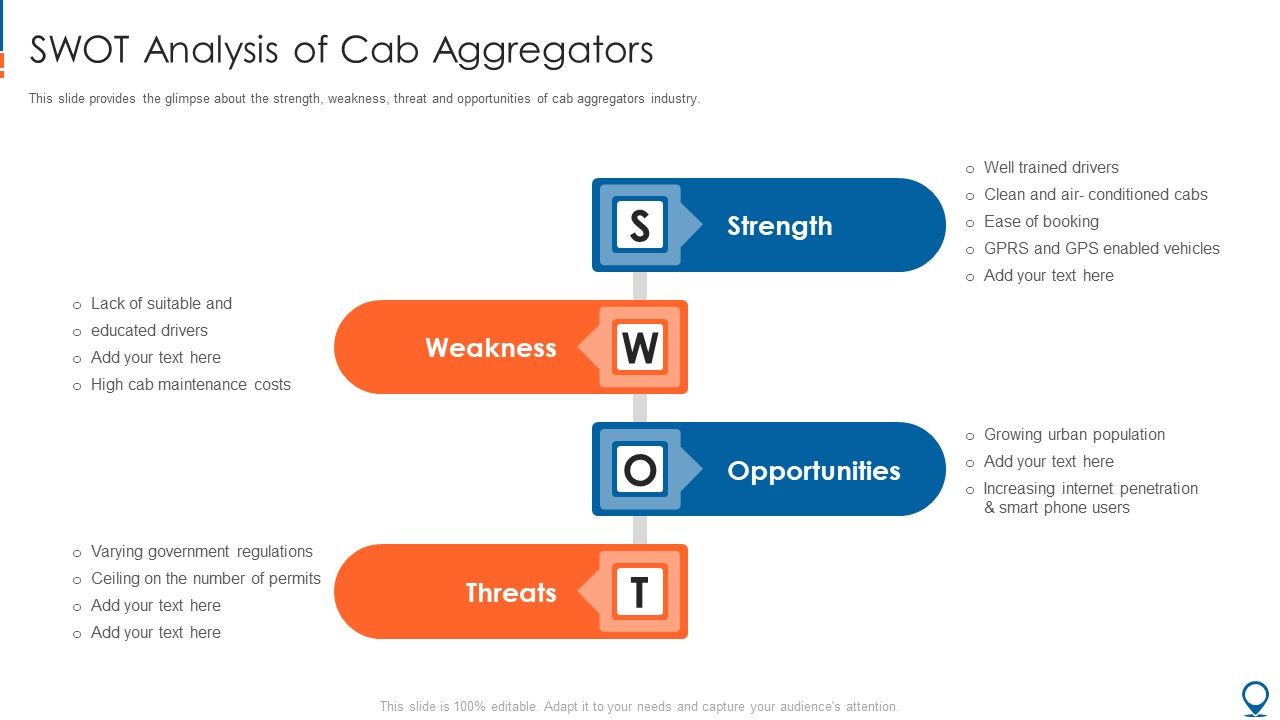 SWOT Analysis of Cab Aggregators

This slide provides the glimpse about the strength, weakness, threat and opportunities of cab aggregators industry.

S

Strength

o Well trained drivers
o Clean and air- conditioned cabs
o Ease of booking
o GPRS and GPS enabled vehicles
o Add your text here

o Lack of suitable and
o educated drivers
o Add your text here
o High cab maintenance costs

Weakness

W

O

Opportunities

o Growing urban population
o Add your text here
o Increasing internet penetration & smart phone users

o Varying government regulations
o Ceiling on the number of permits
o Add your text here
o Add your text here

Threats

T

This slide is 100% editable. Adapt it to your needs and capture your audience's attention.